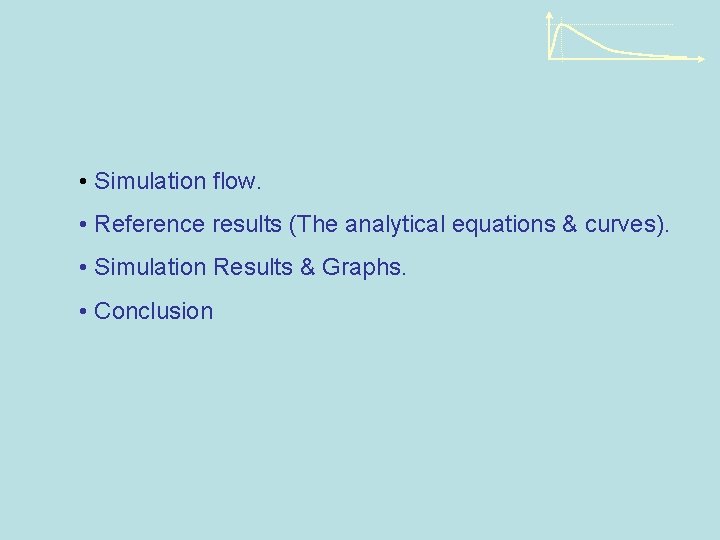 • Simulation flow.

• Reference results (The analytical equations & curves).

• Simulation Results & Graphs.

• Conclusion